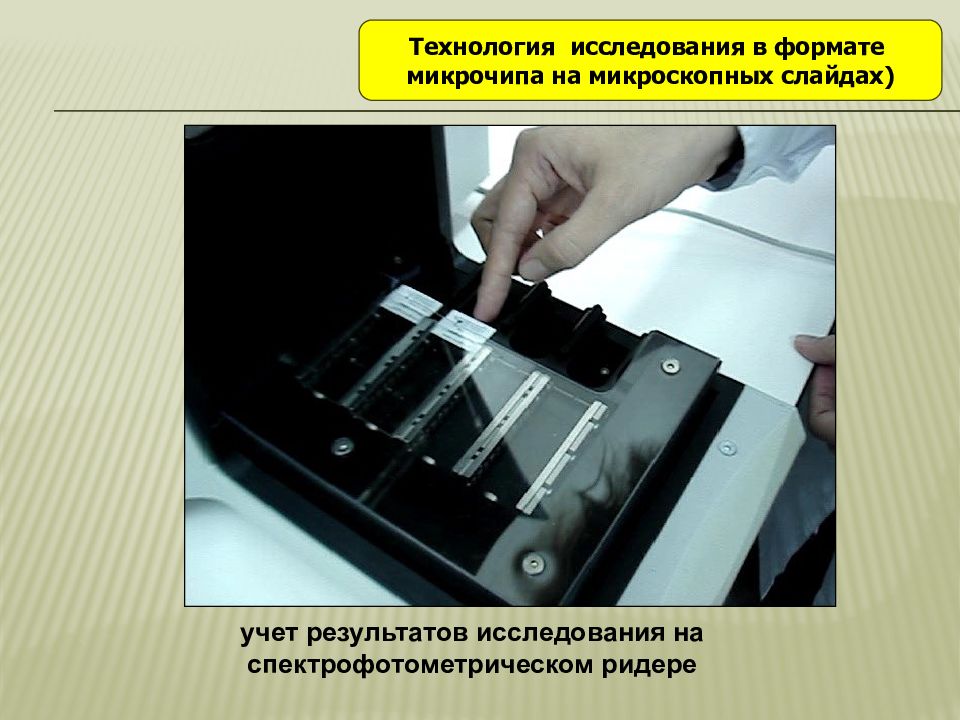 Технология  исследования в формате микрочипа на микроскопных слайдах)

учет результатов исследования на спектрофотометрическом ридере